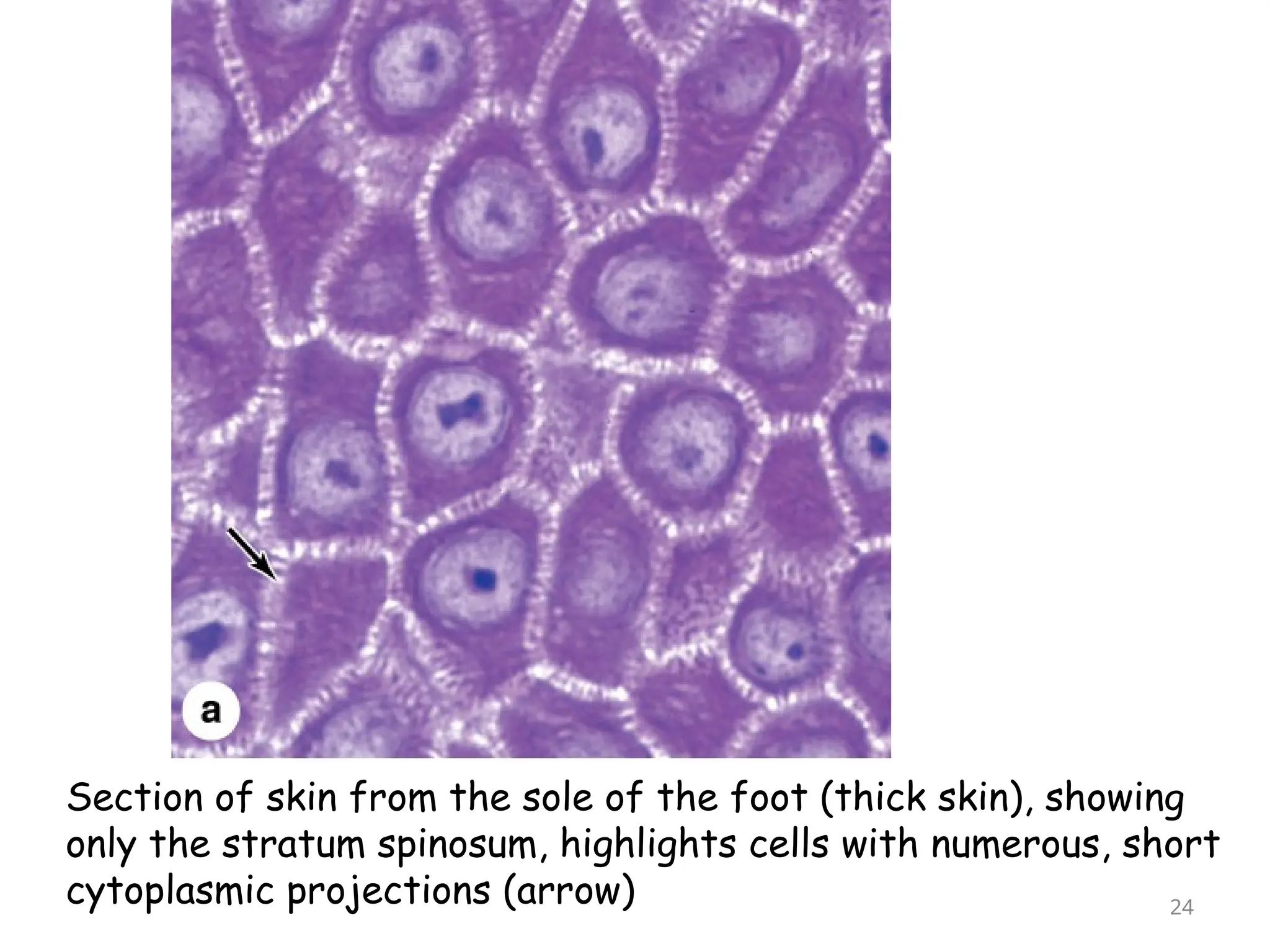 a

Section of skin from the sole of the foot (thick skin), showing only the stratum spinosum, highlights cells with numerous, short cytoplasmic projections (arrow)

24